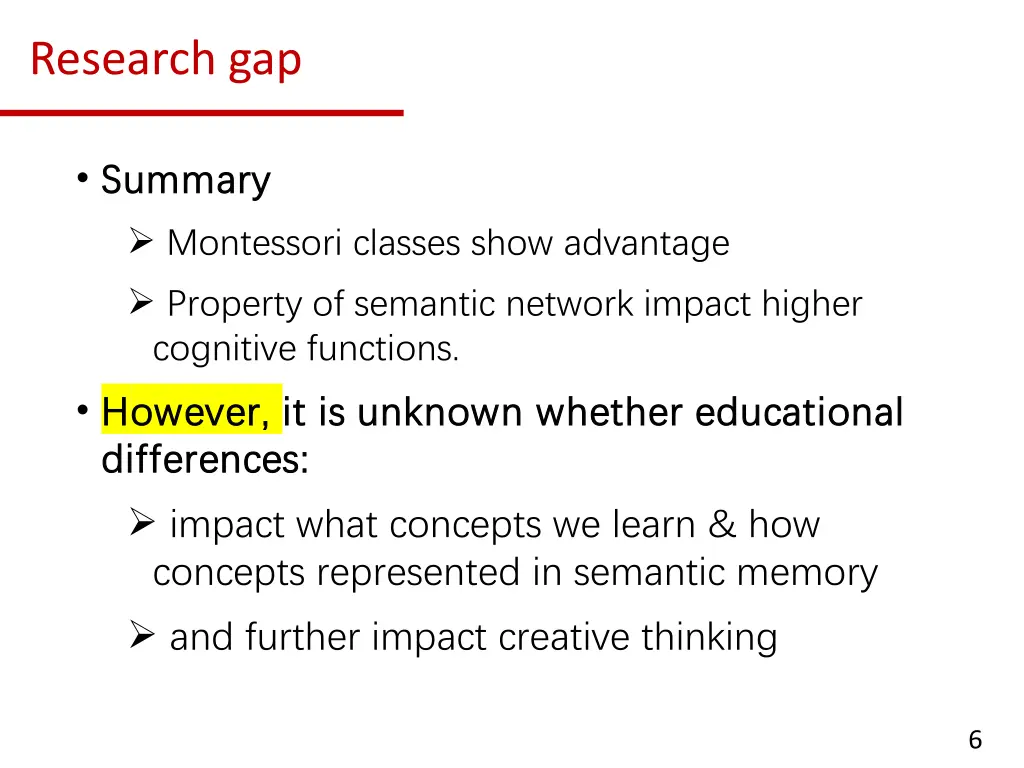 Research gap

• Summary

➢ Montessori classes show advantage

➢ Property of semantic network impact higher cognitive functions.

• However, it is unknown whether educational differences:

➢ impact what concepts we learn & how concepts represented in semantic memory

➢ and further impact creative thinking

6